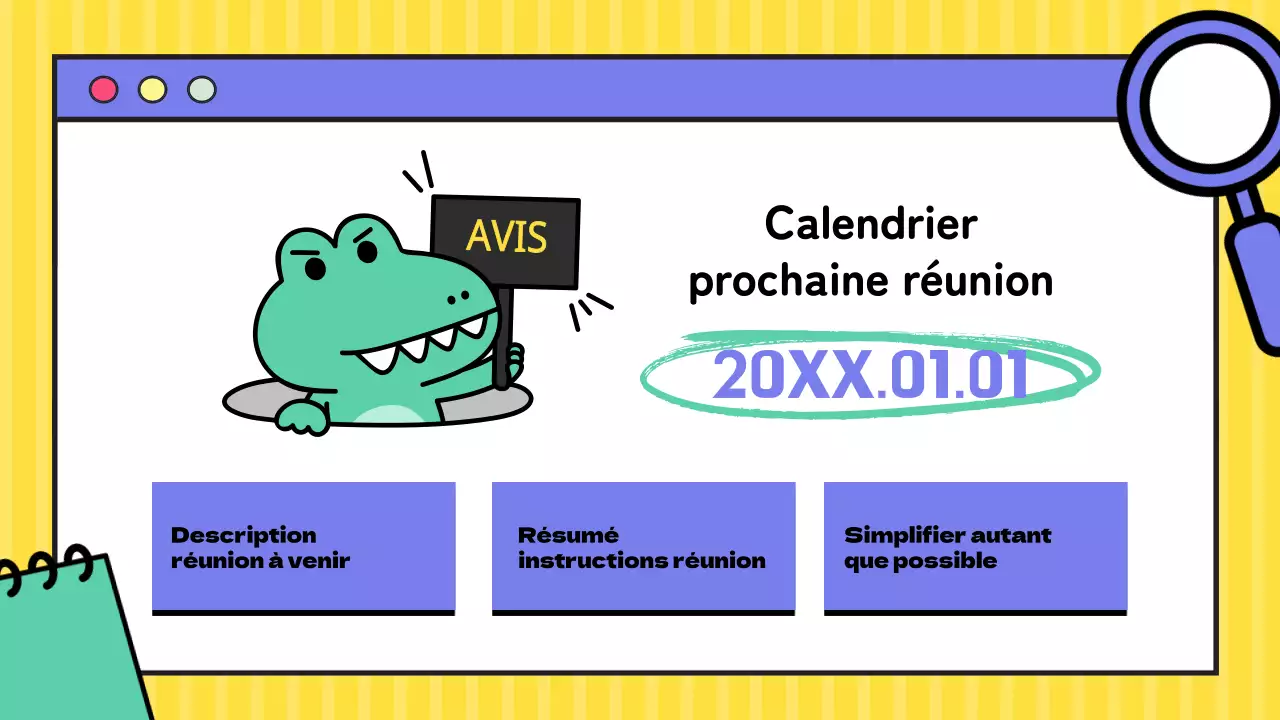 AVIS

Calendrier prochaine réunion

20XX.01.01

Description réunion à venir

Résumé instructions réunion

Simplifier autant que possible